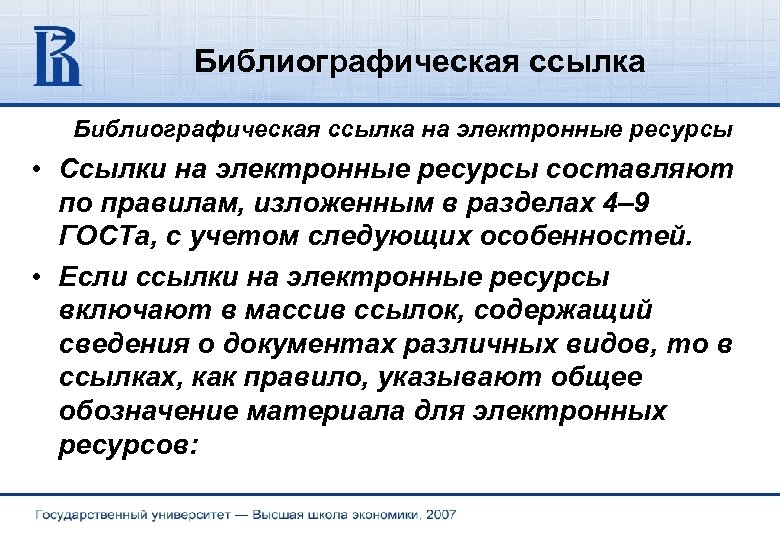 Библиографическая ссылка

Библиографическая ссылка на электронные ресурсы

• Ссылки на электронные ресурсы составляют по правилам, изложенным в разделах 4–9 ГОСТа, с учетом следующих особенностей.

• Если ссылки на электронные ресурсы включают в массив ссылок, содержащий сведения о документах различных видов, то в ссылках, как правило, указывают общее обозначение материала для электронных ресурсов:

Государственный университет — Высшая школа экономики, 2007